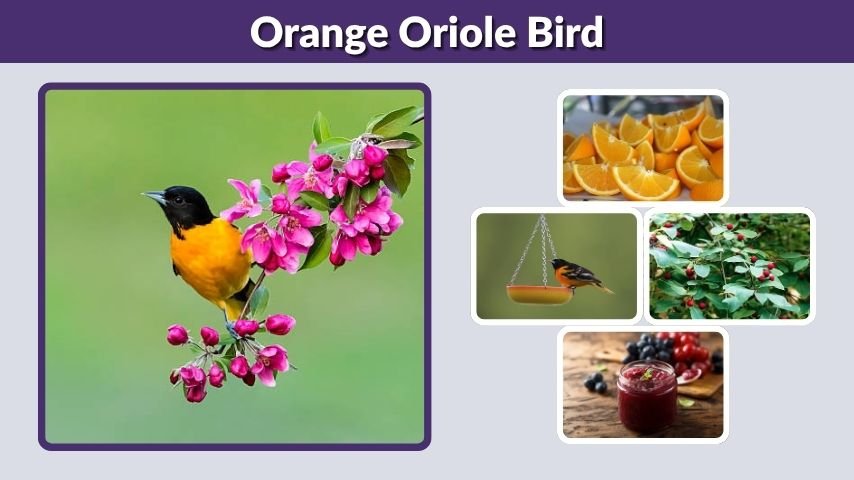 Orange Oriole Bird